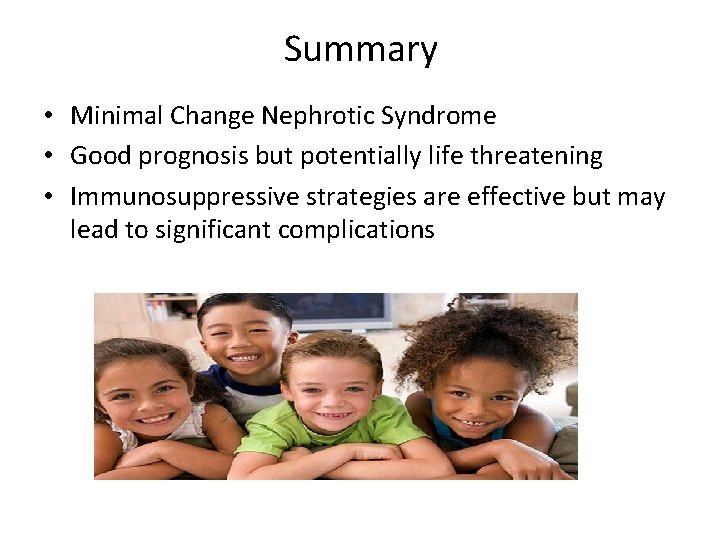 Summary

• Minimal Change Nephrotic Syndrome
• Good prognosis but potentially life threatening
• Immunosuppressive strategies are effective but may lead to significant complications